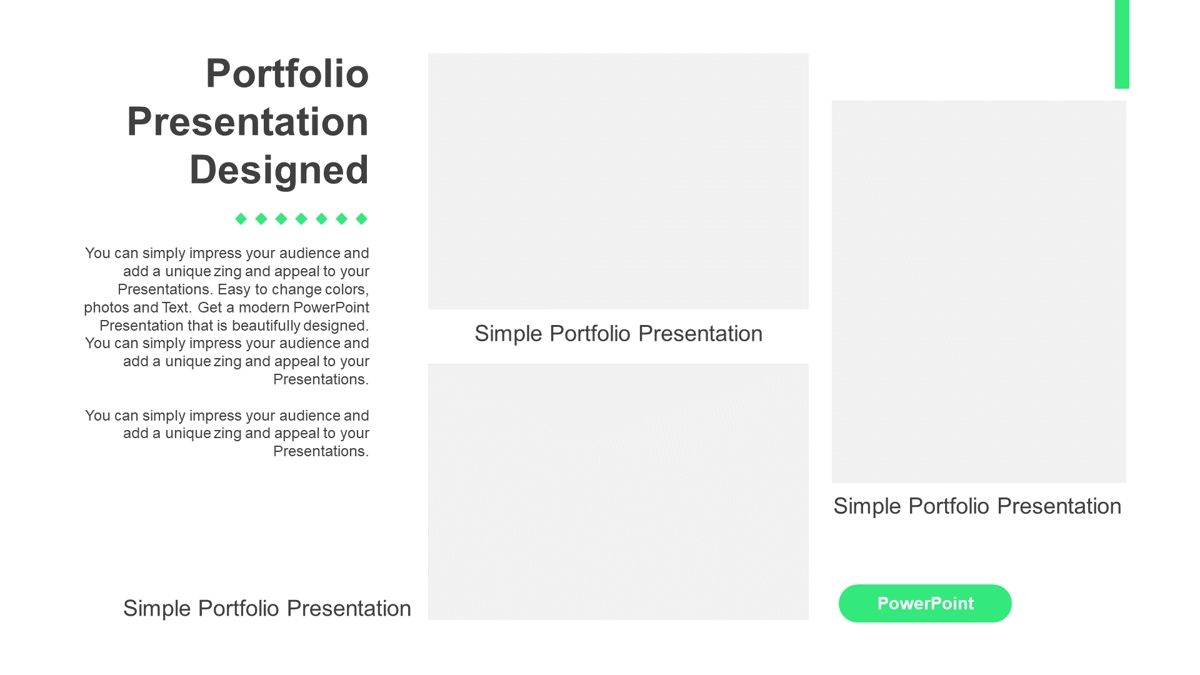 Portfolio Presentation Designed

You can simply impress your audience and add a unique zing and appeal to your Presentations. Easy to change colors, photos and Text. Get a modern PowerPoint Presentation that is beautifully designed. You can simply impress your audience and add a unique zing and appeal to your Presentations.

You can simply impress your audience and add a unique zing and appeal to your Presentations.

Simple Portfolio Presentation

Simple Portfolio Presentation

Simple Portfolio Presentation

PowerPoint